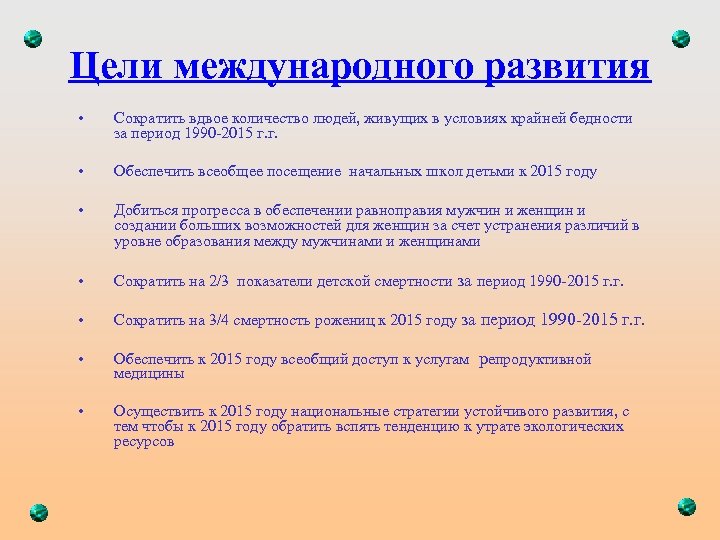 Цели международного развития

• Сократить вдвое количество людей, живущих в условиях крайней бедности за период 1990-2015 г.г.

• Обеспечить всеобщее посещение начальных школ детьми к 2015 году

• Добиться прогресса в обеспечении равноправия мужчин и женщин и создании больших возможностей для женщин за счет устранения различий в уровне образования между мужчинами и женщинами

• Сократить на 2/3 показатели детской смертности за период 1990-2015 г.г.

• Сократить на 3/4 смертность рожениц к 2015 году за период 1990-2015 г.г.

• Обеспечить к 2015 году всеобщий доступ к услугам репродуктивной медицины

• Осуществить к 2015 году национальные стратегии устойчивого развития, с тем чтобы к 2015 году обратить вспять тенденцию к утрате экологических ресурсов